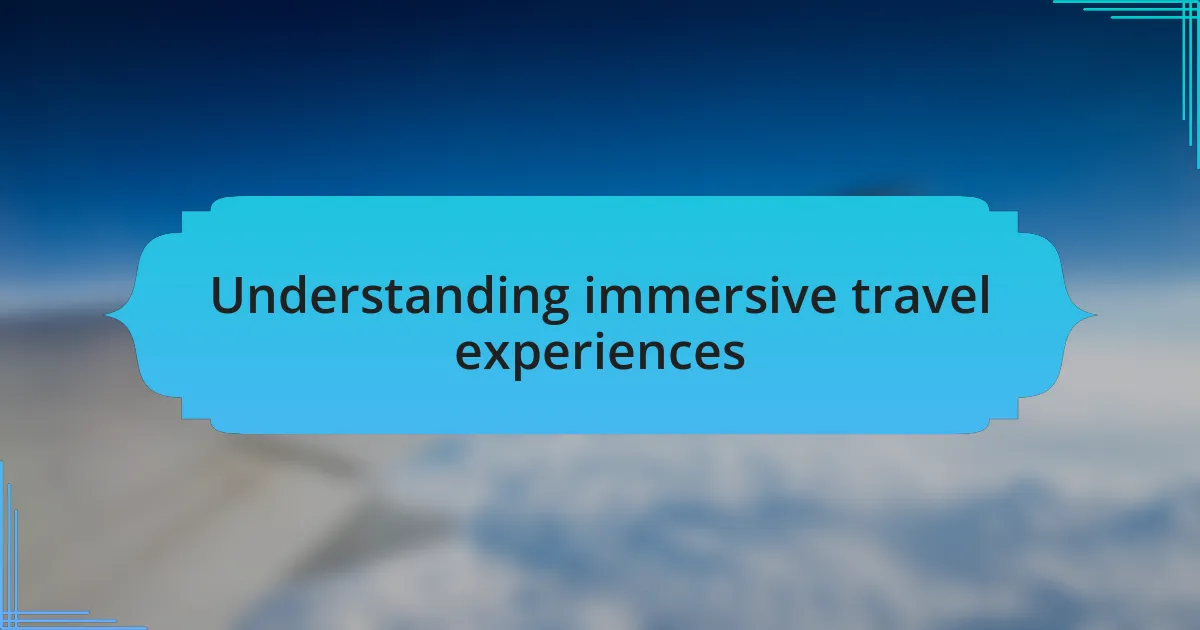 Understanding immersive travel experiences